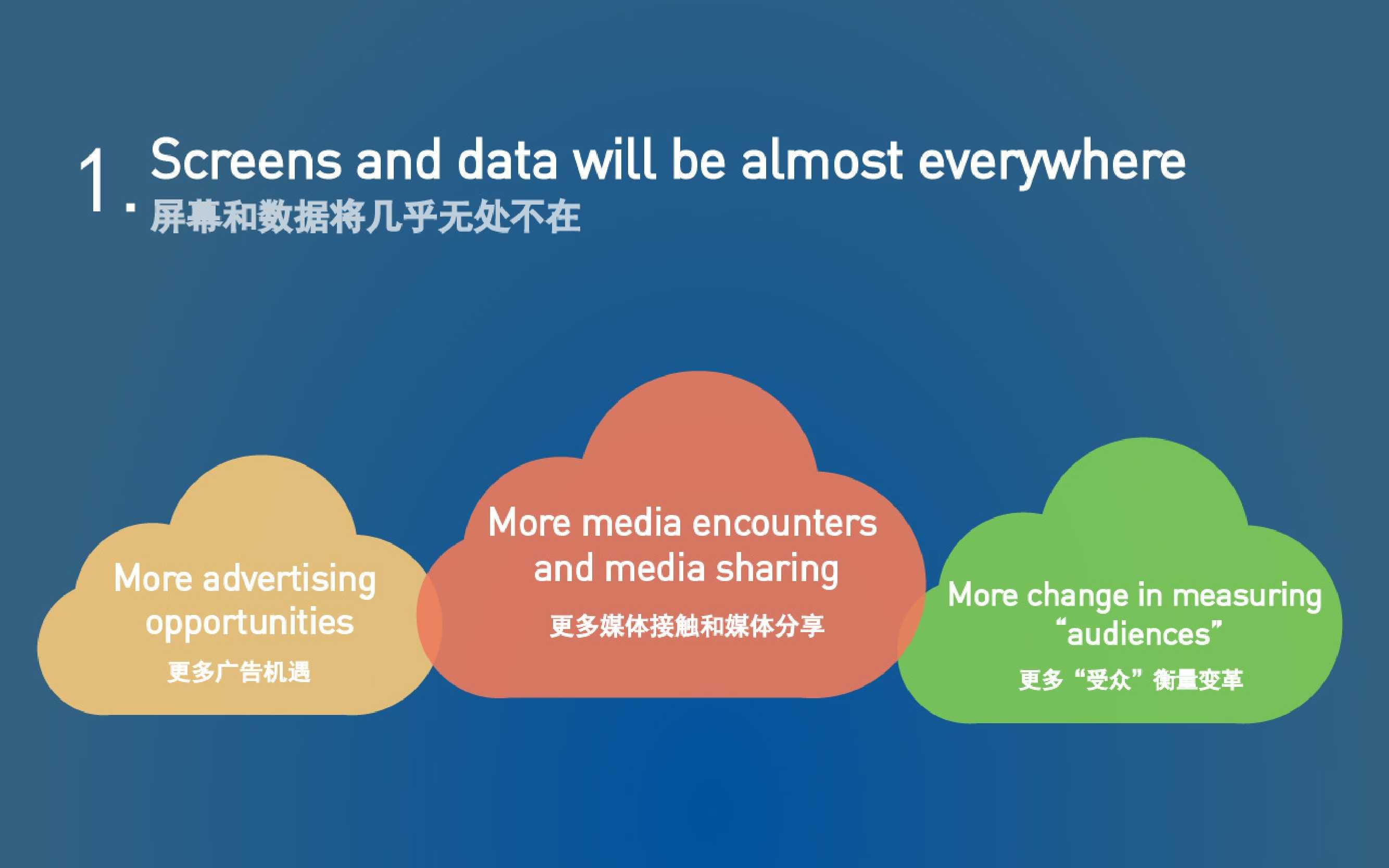 1. Screens and data will be almost everywhere
屏幕和数据将几乎无处不在

More advertising opportunities
更多广告机遇

More media encounters and media sharing
更多媒体接触和媒体分享

More change in measuring “audiences”
更多“受众”衡量变革